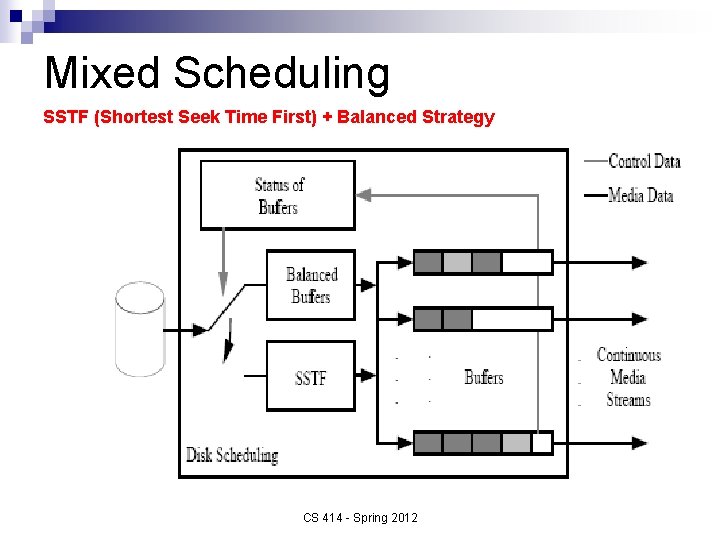 Mixed Scheduling

SSTF (Shortest Seek Time First) + Balanced Strategy

Control Data

Media Data

Status of Buffers

Balanced Buffers

SSTF

Buffers

Continuous Media Streams

Disk Scheduling

CS 414 - Spring 2012